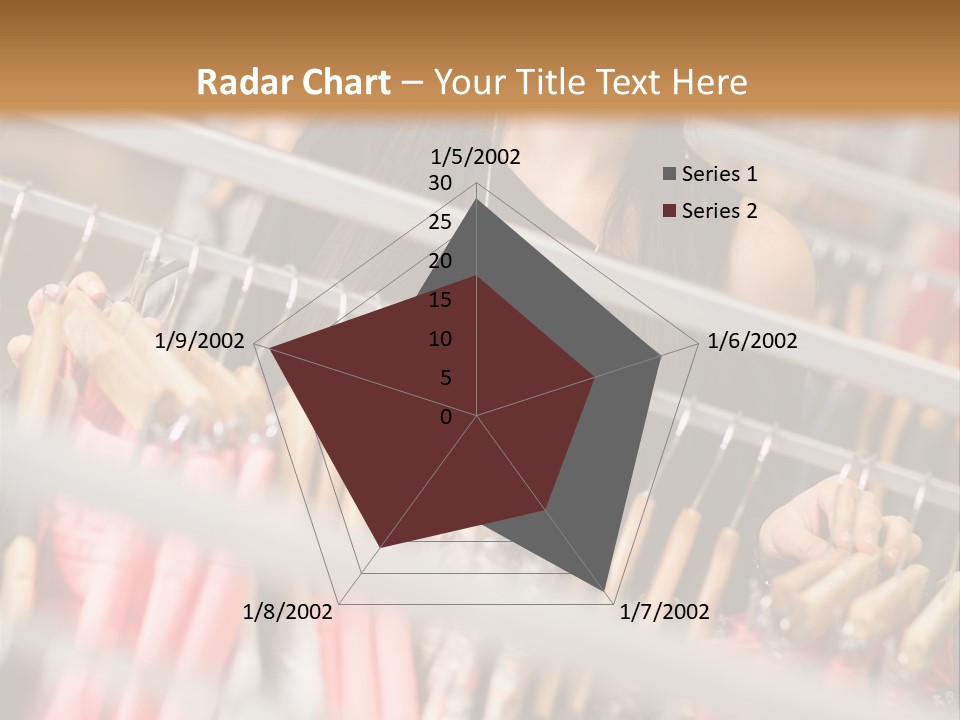 Radar Chart – Your Title Text Here

1/5/2002
30
25
20
15
10
5
0
1/6/2002
1/7/2002
1/8/2002
1/9/2002

Series 1
Series 2